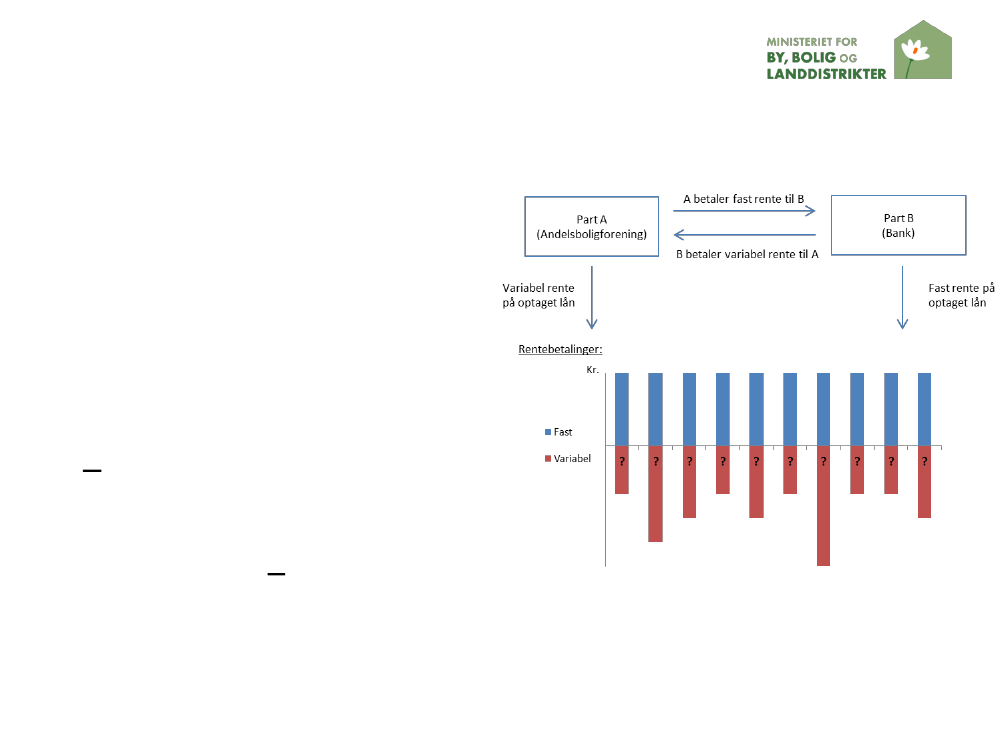 MINISTERIET FOR
BY, BOLIG OG
LANDDISTRIKTER

Part A
(Andelsboligforening)

A betaler fast rente til B

B betaler variabel rente til A

Part B
(Bank)

Variabel rente på optaget lån

Fast rente på optaget lån

Rentebetalinger:

Kr.

Fast

Variabel

? ? ? ? ? ? ? ? ? ?